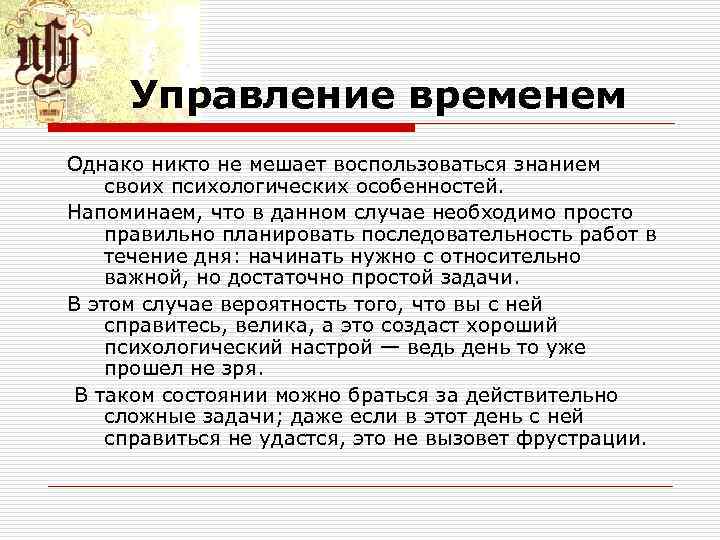 Управление временем

Однако никто не мешает воспользоваться знанием своих психологических особенностей.

Напоминаем, что в данном случае необходимо просто правильно планировать последовательность работ в течение дня: начинать нужно с относительно важной, но достаточно простой задачи.

В этом случае вероятность того, что вы с ней справитесь, велика, а это создаст хороший психологический настрой — ведь день то уже прошел не зря.

В таком состоянии можно браться за действительно сложные задачи; даже если в этот день с ней справиться не удастся, это не вызовет фрустрации.